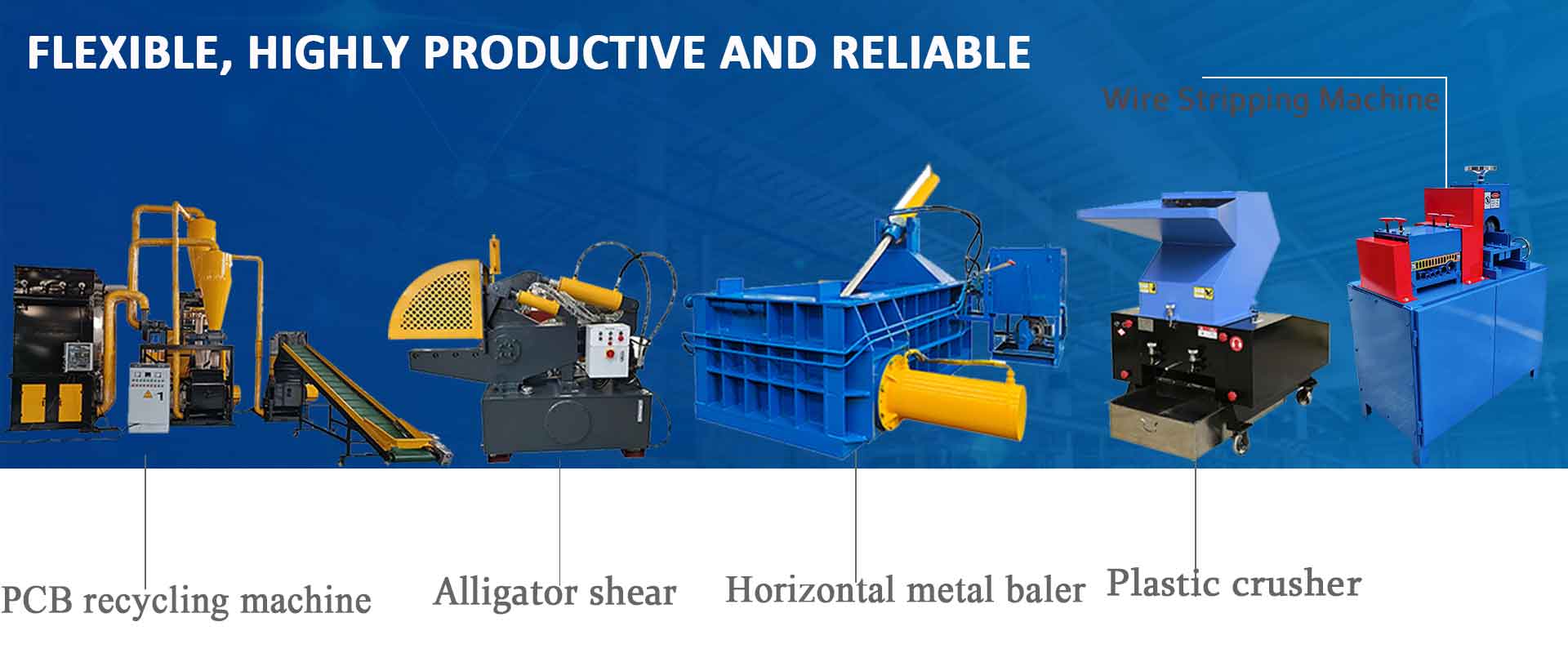 FLEXIBLE, HIGHLY PRODUCTIVE AND RELIABLE

Wire Stripping Machine

PCB recycling machine

Alligator shear

Horizontal metal baler

Plastic crusher